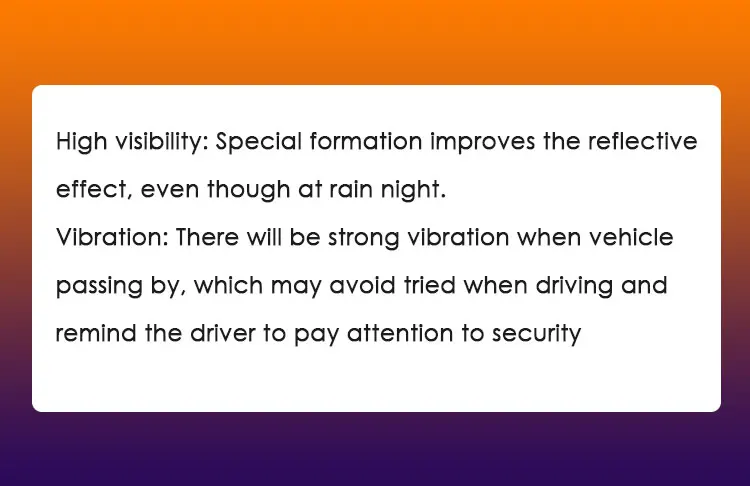 High visibility: Special formation improves the reflective effect, even though at rain night.
Vibration: There will be strong vibration when vehicle passing by, which may avoid tried when driving and remind the driver to pay attention to security